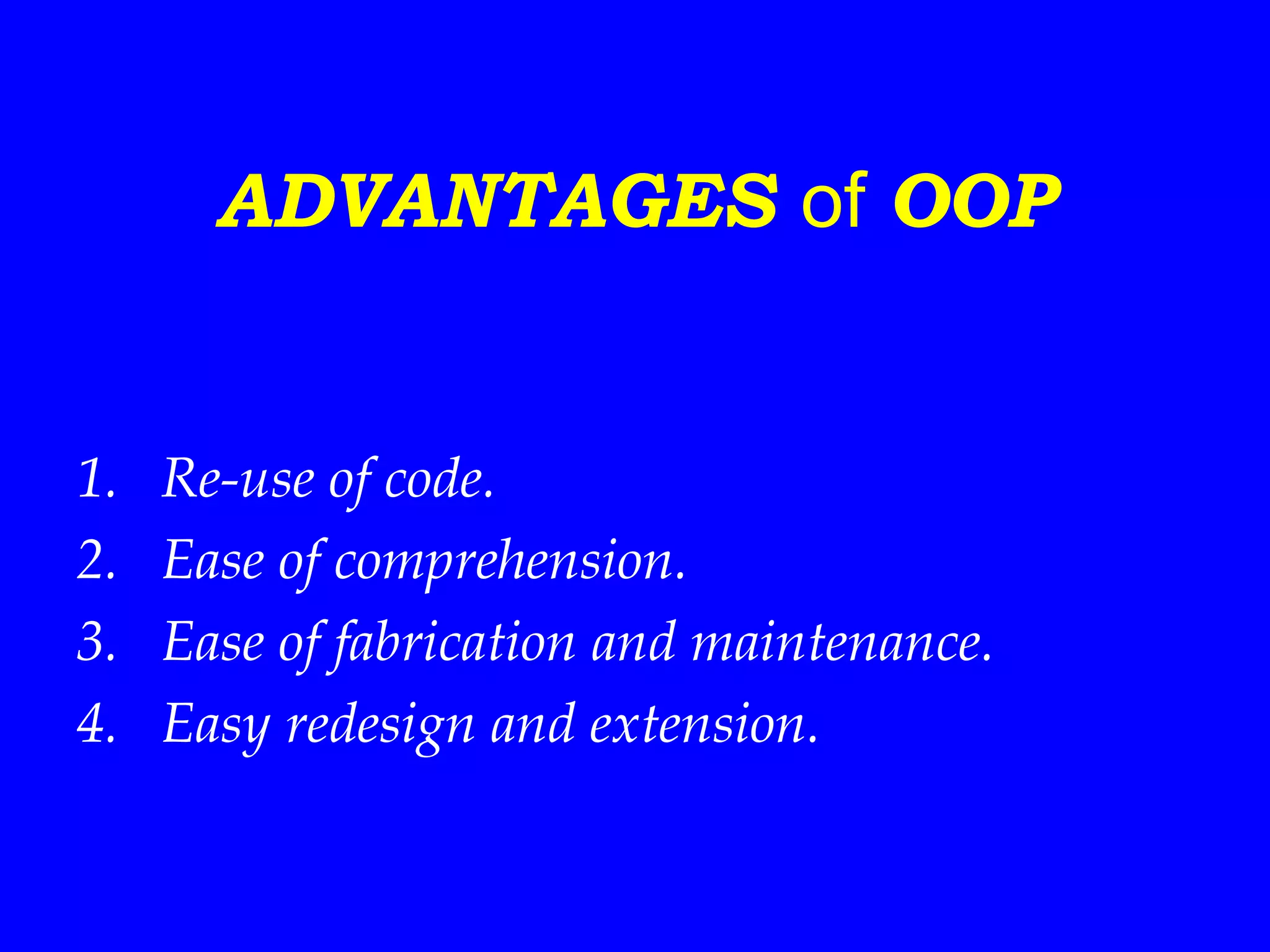 ADVANTAGES of OOP

1. Re-use of code.
2. Ease of comprehension.
3. Ease of fabrication and maintenance.
4. Easy redesign and extension.